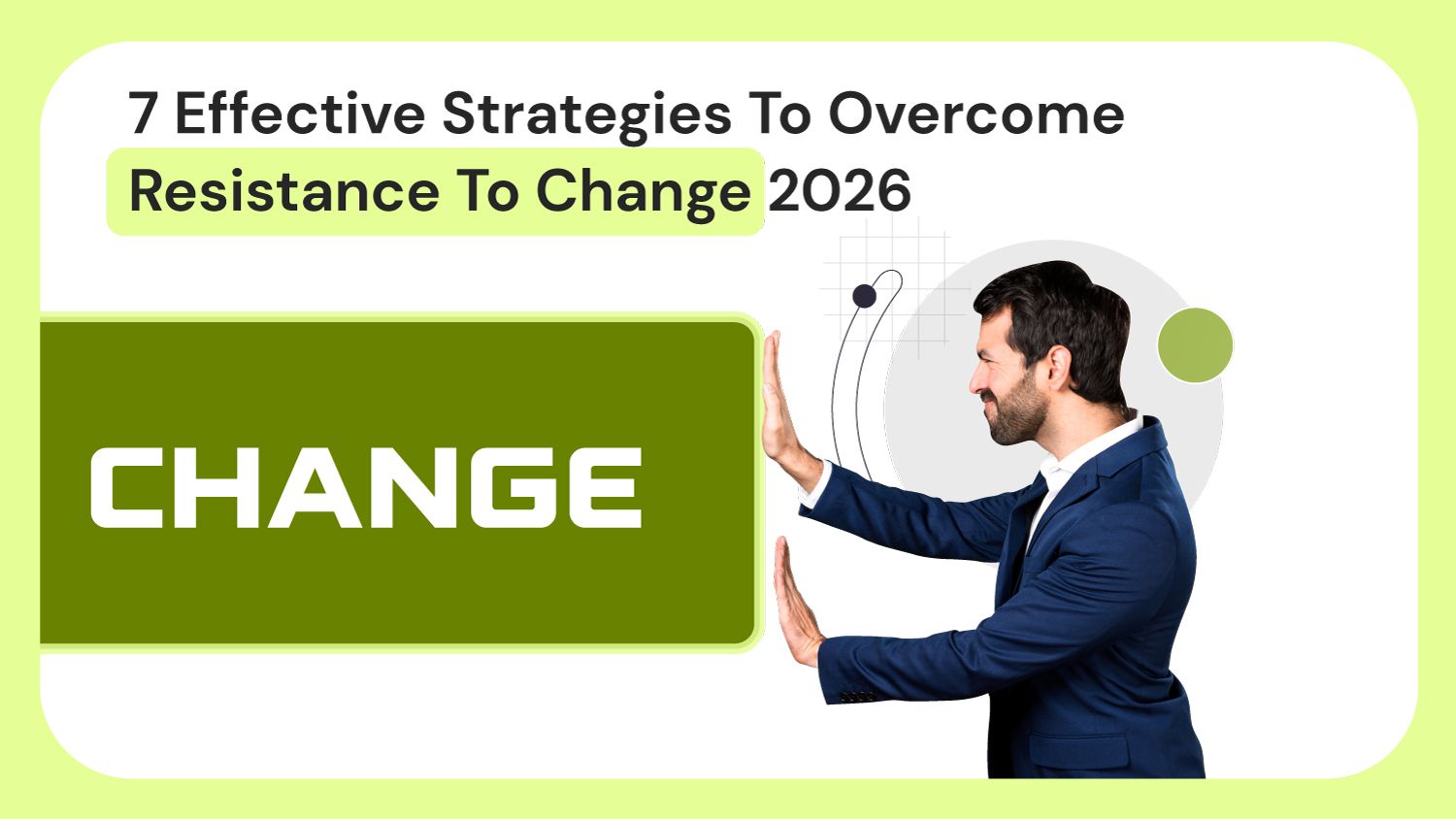 7 Effective Strategies To Overcome Resistance To Change 2026

CHANGE